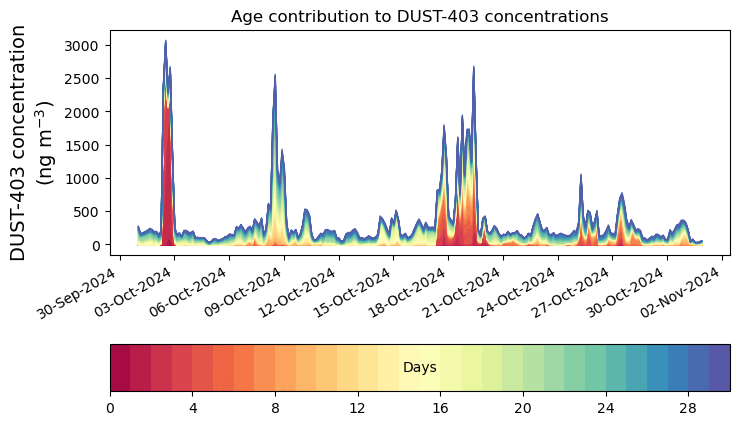 Age contribution to DUST-403 concentrations

DUST-403 concentration
(ng m$^{-3}$)

3000
2500
2000
1500
1000
500
0

30-Sep-2024
03-Oct-2024
06-Oct-2024
09-Oct-2024
12-Oct-2024
15-Oct-2024
18-Oct-2024
21-Oct-2024
24-Oct-2024
27-Oct-2024
30-Oct-2024
02-Nov-2024

Days

0
4
8
12
16
20
24
28